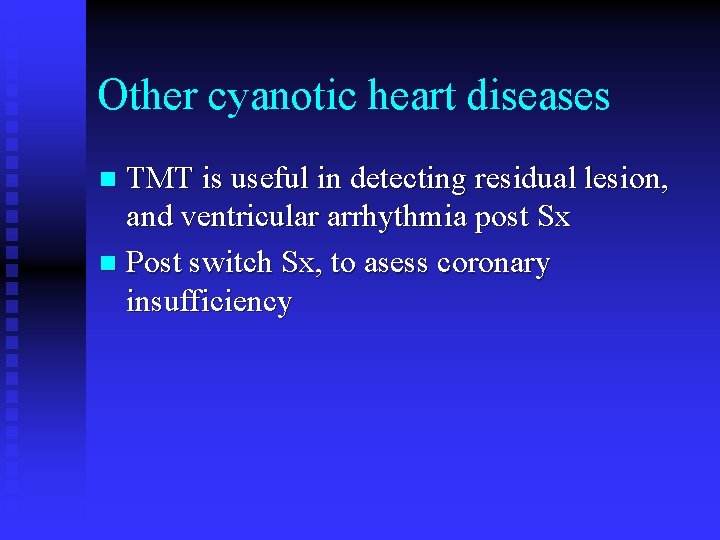 Other cyanotic heart diseases

- TMT is useful in detecting residual lesion, and ventricular arrhythmia post Sx
- Post switch Sx, to asess coronary insufficiency